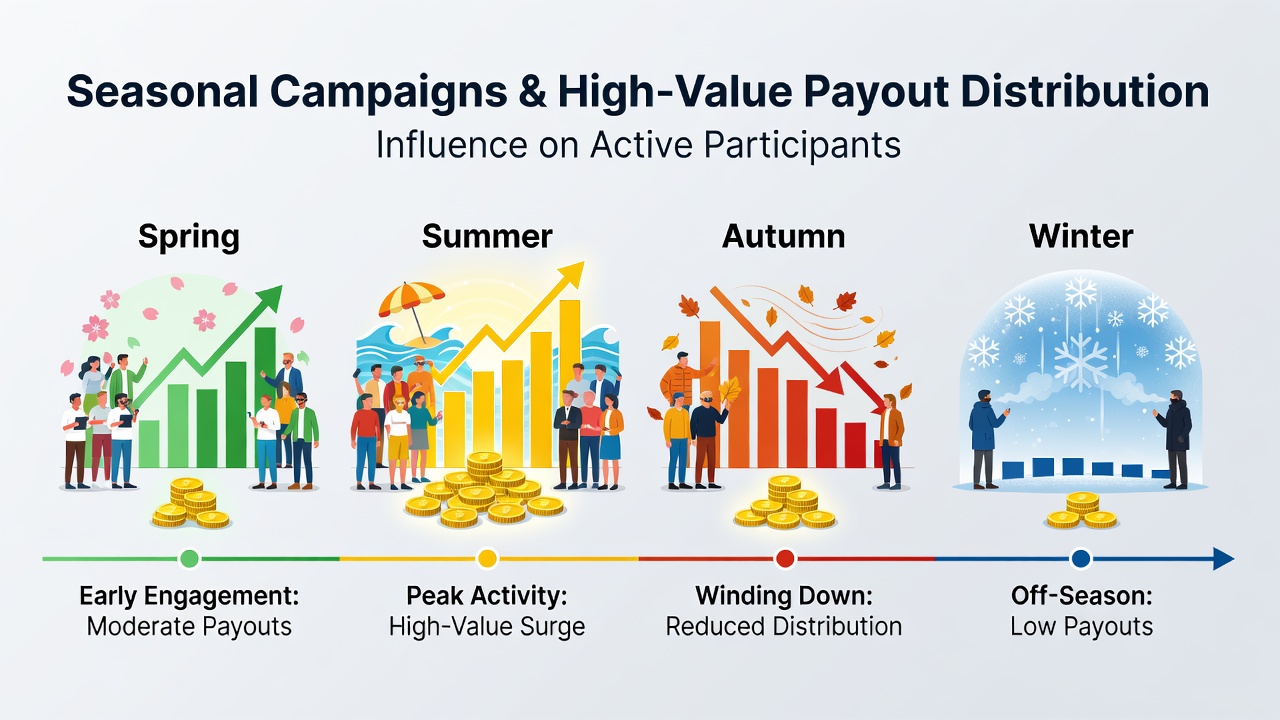 Seasonal Campaigns & High-Value Payout Distribution
Influence on Active Participants

Spring

Summer

Autumn

Winter

Early Engagement:
Moderate Payouts

Peak Activity:
High-Value Surge

Winding Down:
Reduced Distribution

Off-Season:
Low Payouts